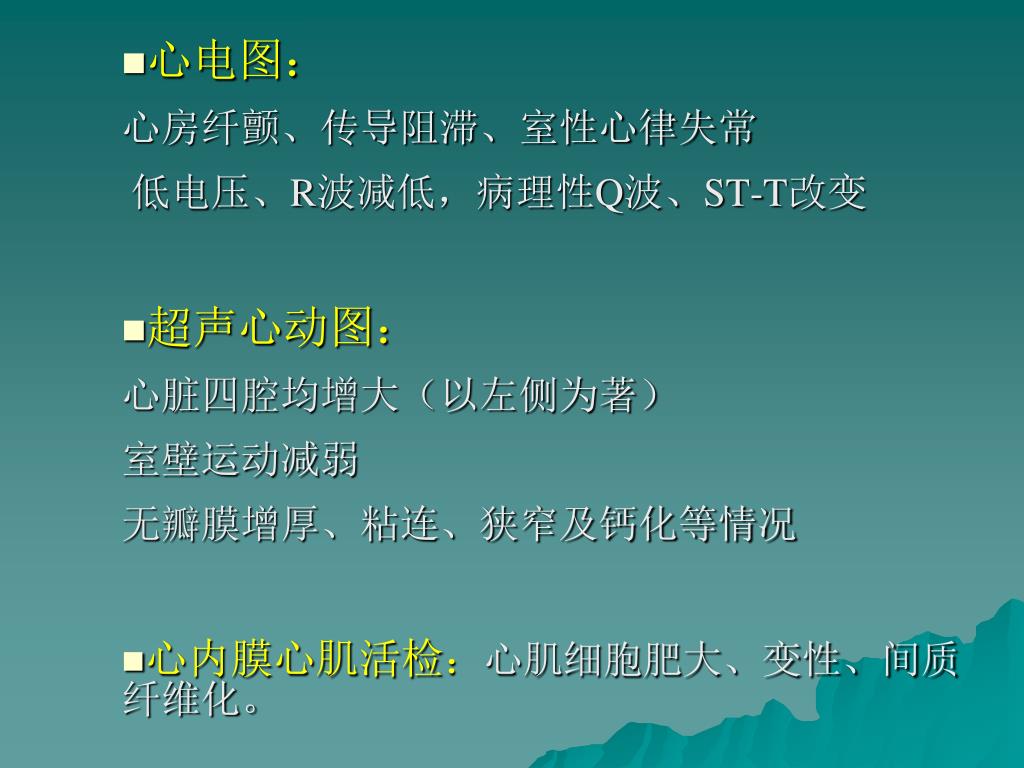 ■心电图：

心房纤颤、传导阻滞、室性心律失常

低电压、R波减低，病理性Q波、ST-T改变

■超声心动图：

心脏四腔均增大（以左侧为著）

室壁运动减弱

无瓣膜增厚、粘连、狭窄及钙化等情况

■心内膜心肌活检：心肌细胞肥大、变性、间质纤维化。